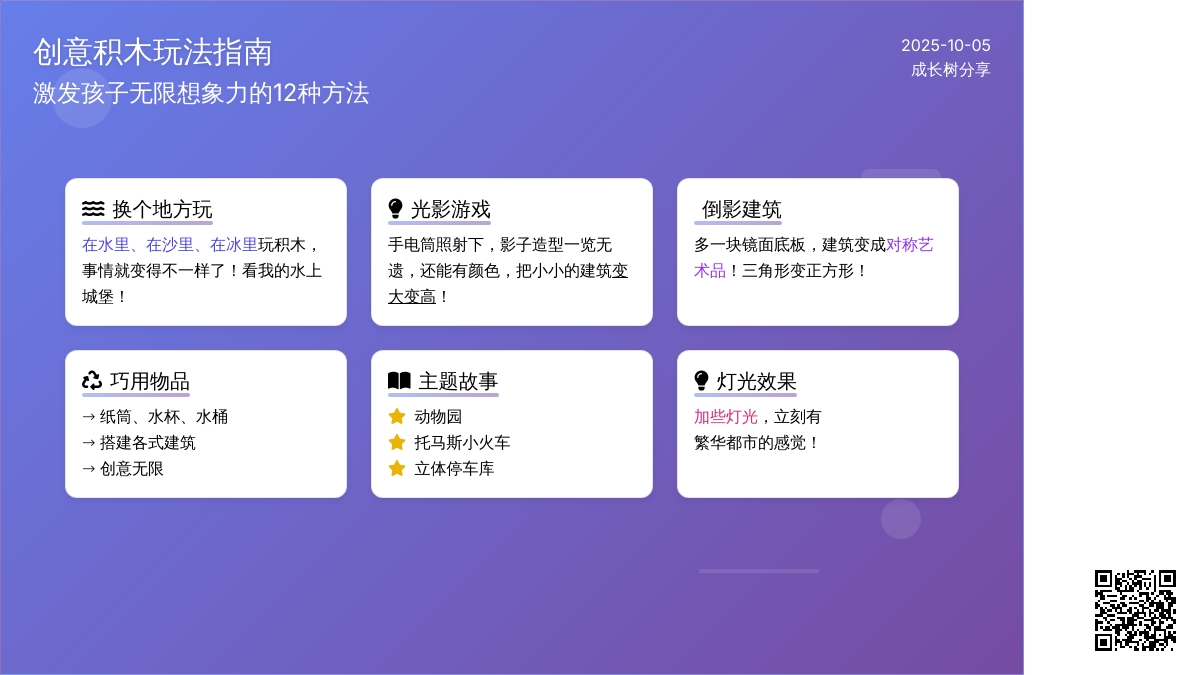 创意积木玩法指南
激发孩子无限想象力的12种方法

2025-10-05
成长树分享

换个地方玩
在水里、在沙里、在冰里玩积木，事情就变得不一样了！看我的水上城堡！

光影游戏
手电筒照射下，影子造型一览无遗，还能有颜色，把小小的建筑变大变高！

倒影建筑
多一块镜面底板，建筑变成对称艺术品！三角形变正方形！

巧用物品
→ 纸筒、水杯、水桶
→ 搭建各式建筑
→ 创意无限

主题故事
动物园
托马斯小火车
立体停车库

灯光效果
加些灯光，立刻有繁华都市的感觉！